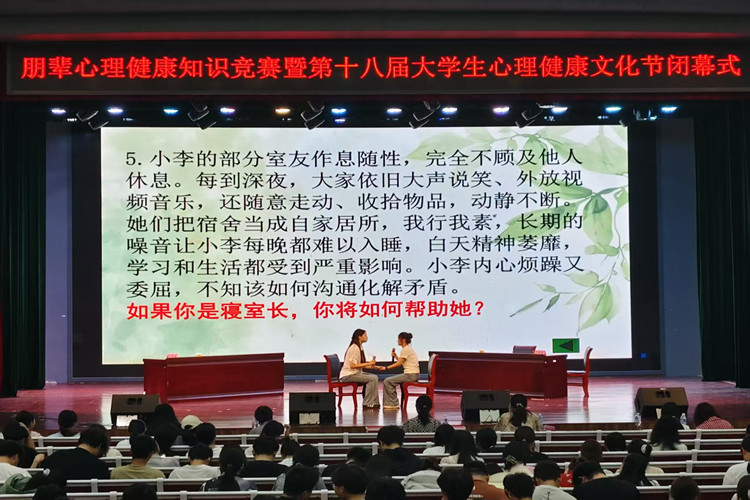 朋辈心理健康知识竞赛暨第十八届大学生心理健康文化节闭幕式

5. 小李的部分室友作息随性，完全不顾及他人休息。每到深夜，大家依旧大声说笑、外放视频音乐，还随意走动、收拾物品，动静不断。她们把宿舍当成自家居所，我行我素，长期的噪音让小李每晚都难以入睡，白天精神萎靡，学习和生活都受到严重影响。小李内心烦躁又委屈，不知该如何沟通化解矛盾。
如果你是寝室长，你将如何帮助她？